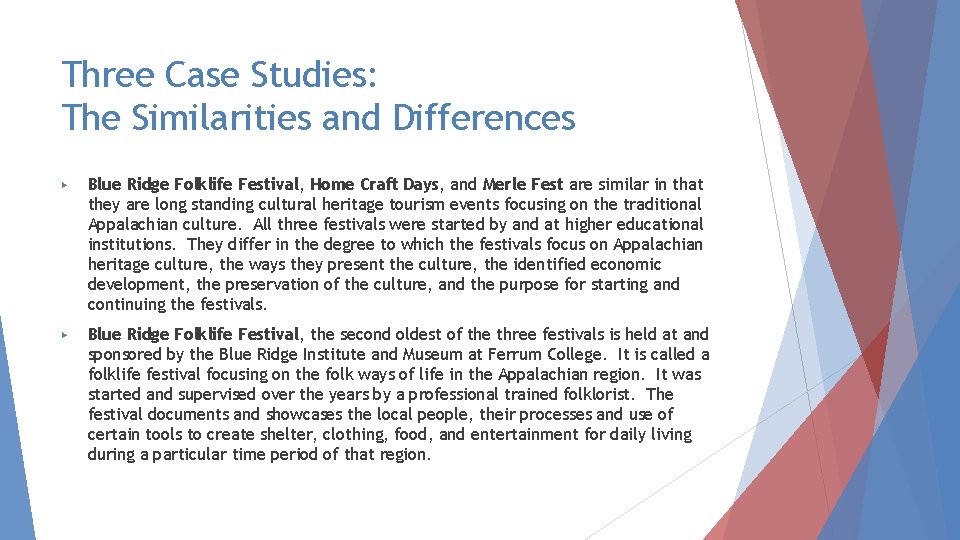 Three Case Studies:
The Similarities and Differences

▸ Blue Ridge Folklife Festival, Home Craft Days, and Merle Fest are similar in that they are long standing cultural heritage tourism events focusing on the traditional Appalachian culture. All three festivals were started by and at higher educational institutions. They differ in the degree to which the festivals focus on Appalachian heritage culture, the ways they present the culture, the identified economic development, the preservation of the culture, and the purpose for starting and continuing the festivals.

▸ Blue Ridge Folklife Festival, the second oldest of the three festivals is held at and sponsored by the Blue Ridge Institute and Museum at Ferrum College. It is called a folklife festival focusing on the folk ways of life in the Appalachian region. It was started and supervised over the years by a professional trained folklorist. The festival documents and showcases the local people, their processes and use of certain tools to create shelter, clothing, food, and entertainment for daily living during a particular time period of that region.